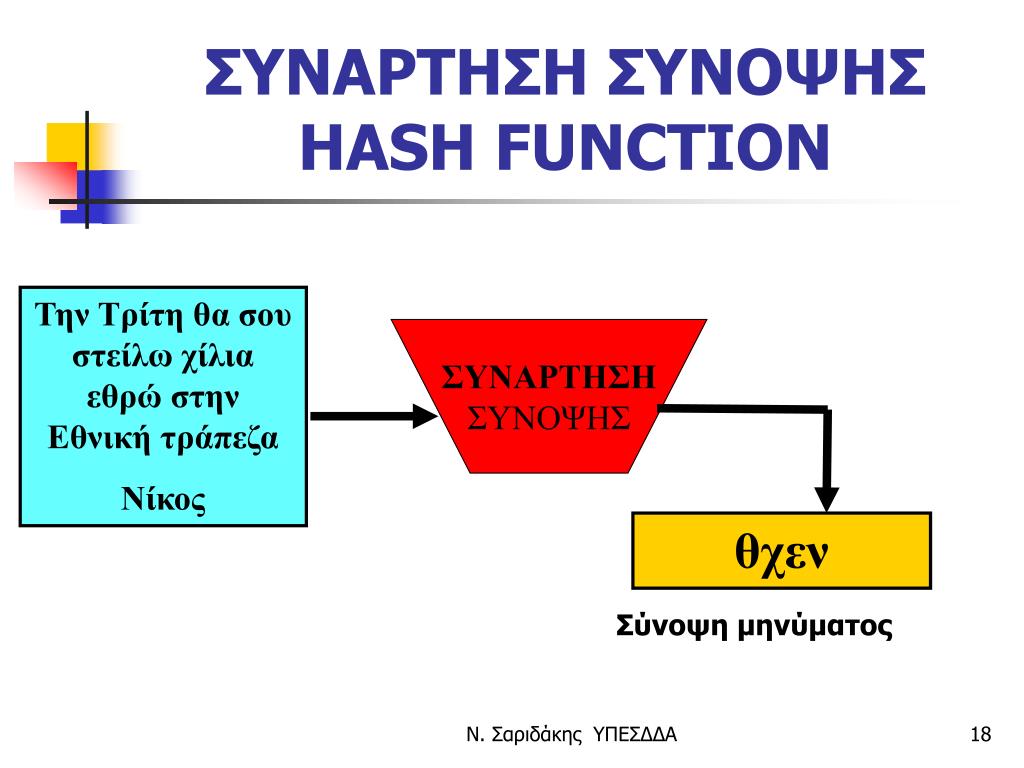 ΣΥΝΑΡΤΗΣΗ ΣΥΝΟΨΗΣ
HASH FUNCTION

Την Τρίτη θα σου στείλω χίλια εθρώ στην Εθνική τράπεζα

Νίκος

ΣΥΝΑΡΤΗΣΗ ΣΥΝΟΨΗΣ

θχεν

Σύνοψη μηνύματος

Ν. Σαριδάκης ΥΠΕΣΔΔΑ

18